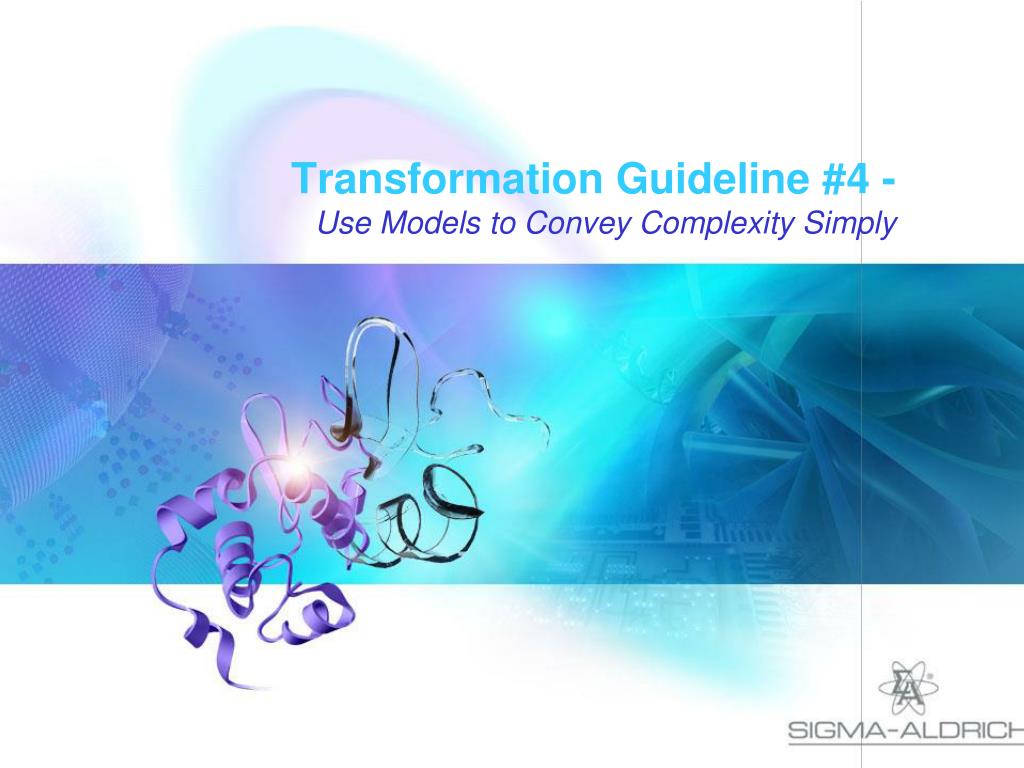 Transformation Guideline #4 -
Use Models to Convey Complexity Simply

SIGMA-ALDRICH